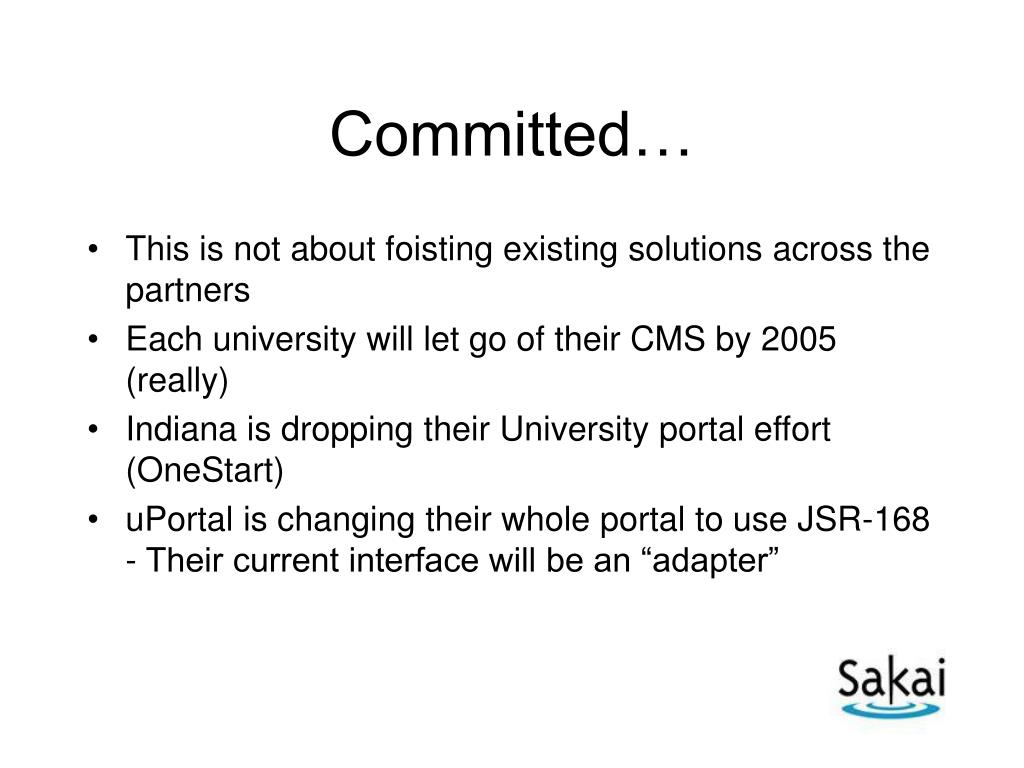 Committed…

• This is not about foisting existing solutions across the partners
• Each university will let go of their CMS by 2005 (really)
• Indiana is dropping their University portal effort (OneStart)
• uPortal is changing their whole portal to use JSR-168 - Their current interface will be an “adapter”

Sakai